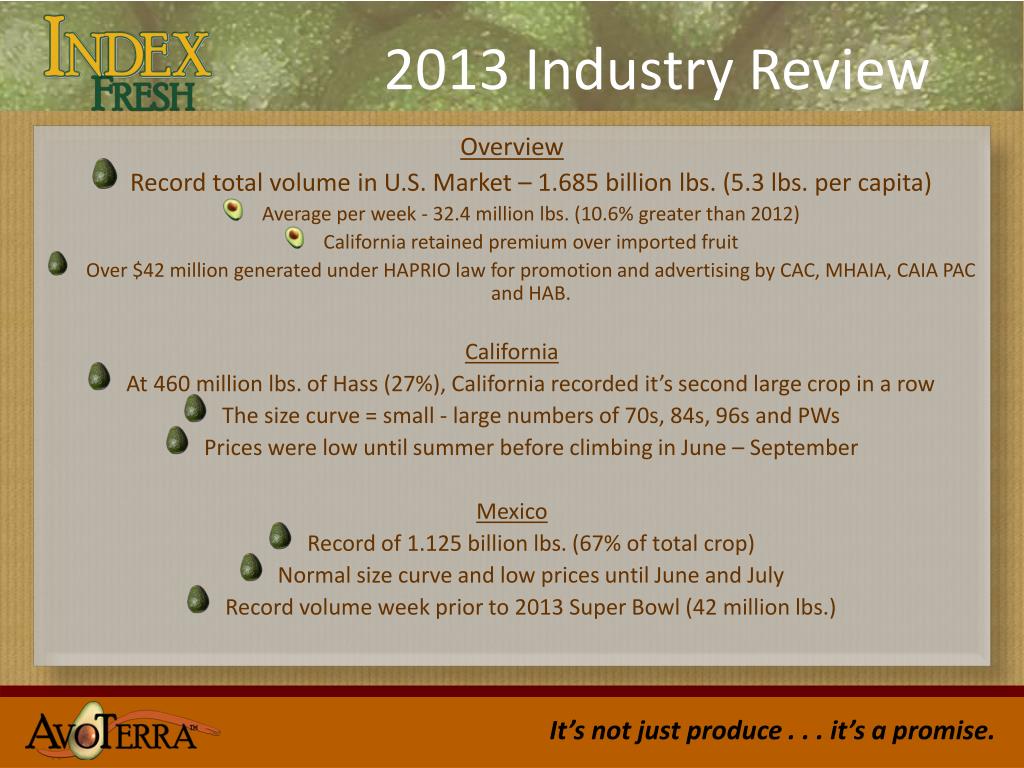 INDEX FRESH

2013 Industry Review

Overview

Record total volume in U.S. Market – 1.685 billion lbs. (5.3 lbs. per capita)

Average per week - 32.4 million lbs. (10.6% greater than 2012)

California retained premium over imported fruit

Over $42 million generated under HAPRIO law for promotion and advertising by CAC, MHAIA, CAIA PAC and HAB.

California

At 460 million lbs. of Hass (27%), California recorded it's second large crop in a row

The size curve = small - large numbers of 70s, 84s, 96s and PWs

Prices were low until summer before climbing in June – September

Mexico

Record of 1.125 billion lbs. (67% of total crop)

Normal size curve and low prices until June and July

Record volume week prior to 2013 Super Bowl (42 million lbs.)

AVOTERRA™

It's not just produce . . . it's a promise.